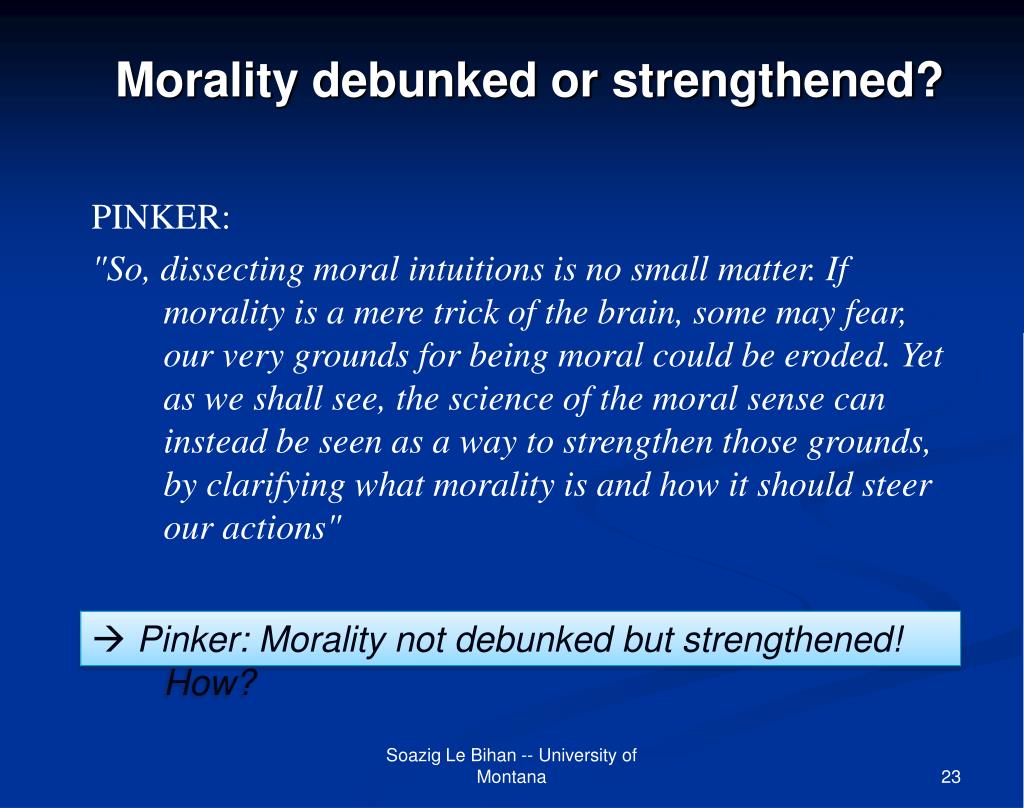 Morality debunked or strengthened?

PINKER:

"So, dissecting moral intuitions is no small matter. If morality is a mere trick of the brain, some may fear, our very grounds for being moral could be eroded. Yet as we shall see, the science of the moral sense can instead be seen as a way to strengthen those grounds, by clarifying what morality is and how it should steer our actions"

→ Pinker: Morality not debunked but strengthened! How?

Soazig Le Bihan -- University of Montana

23